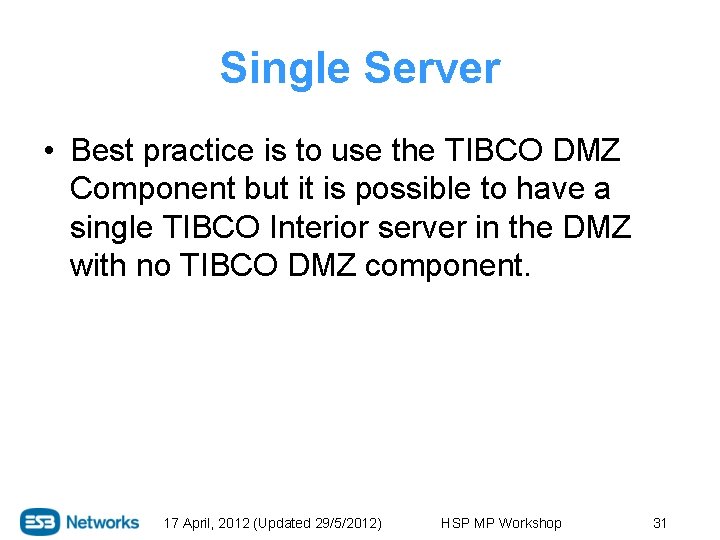 Single Server

• Best practice is to use the TIBCO DMZ Component but it is possible to have a single TIBCO Interior server in the DMZ with no TIBCO DMZ component.

ESB Networks 17 April, 2012 (Updated 29/5/2012) HSP MP Workshop 31